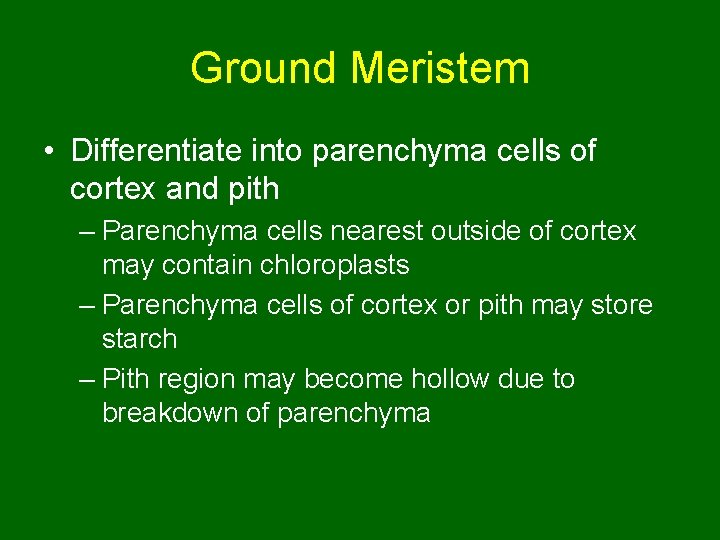 Ground Meristem

• Differentiate into parenchyma cells of cortex and pith

– Parenchyma cells nearest outside of cortex may contain chloroplasts

– Parenchyma cells of cortex or pith may store starch

– Pith region may become hollow due to breakdown of parenchyma